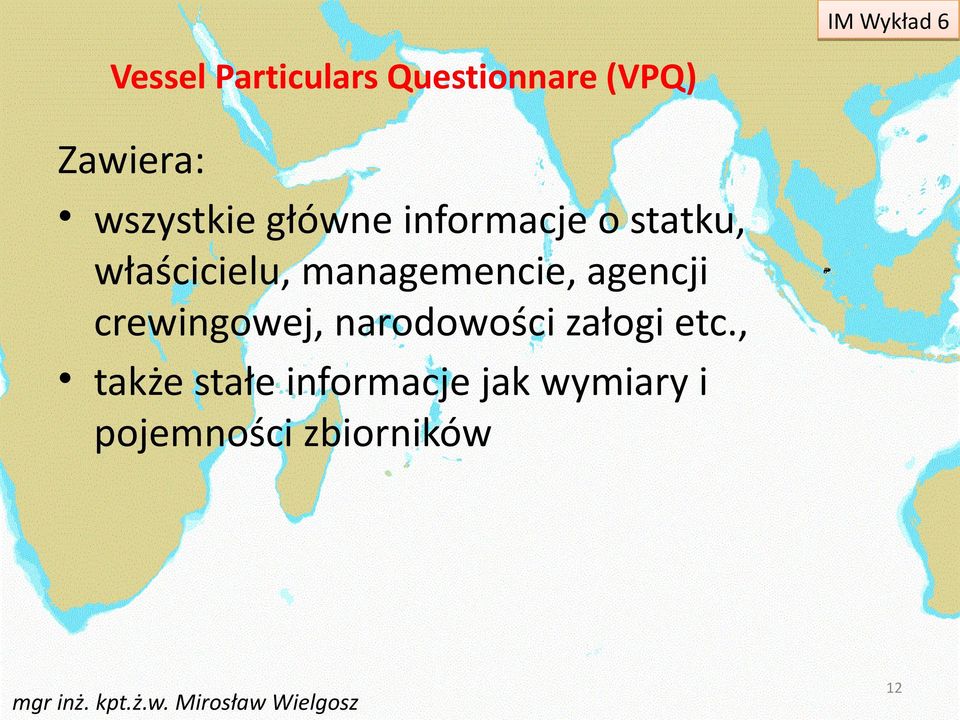 IM Wykład 6

Vessel Particulars Questionnare (VPQ)

Zawiera:

• wszystkie główne informacje o statku, właścicielu, managemencie, agencji crewingowej, narodowości załogi etc.,
• także stałe informacje jak wymiary i pojemności zbiorników

12

mgr inż. kpt.ż.w. Mirosław Wielgosz